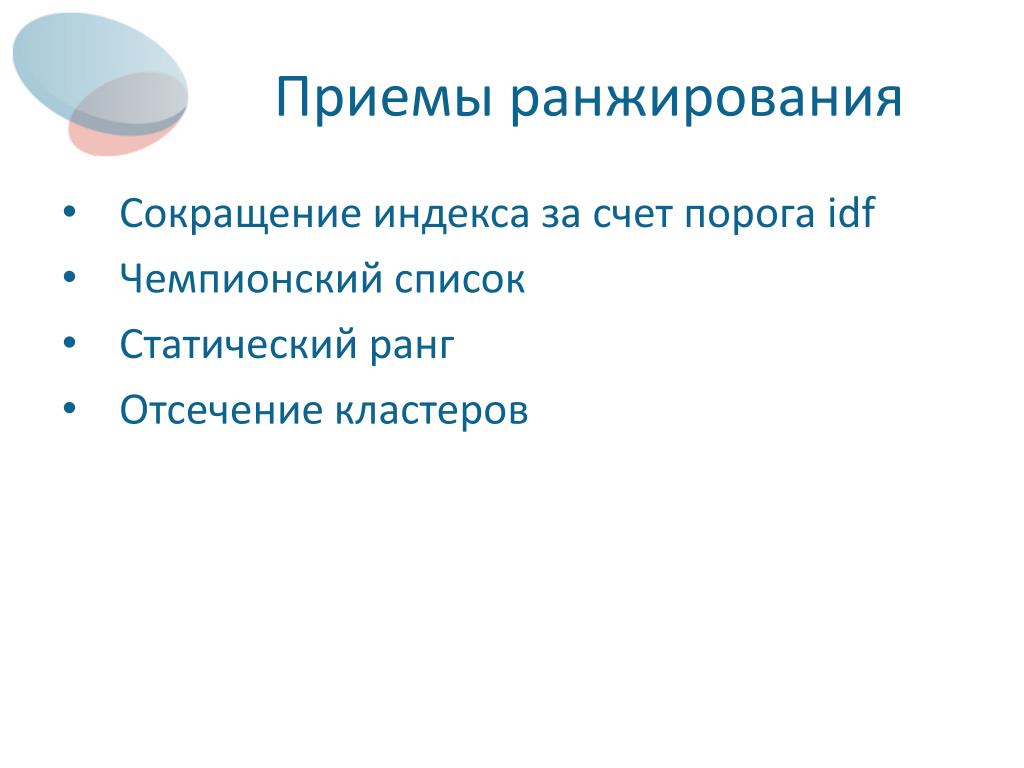 Приемы ранжирования

• Сокращение индекса за счет порога idf
• Чемпионский список
• Статический ранг
• Отсечение кластеров